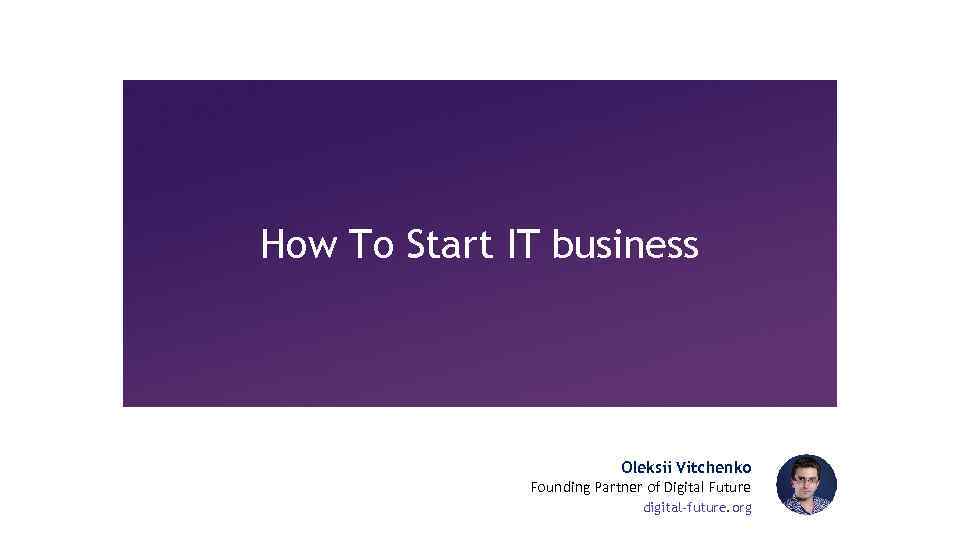 How To Start IT business

Oleksii Vitchenko
Founding Partner of Digital Future
digital-future.org